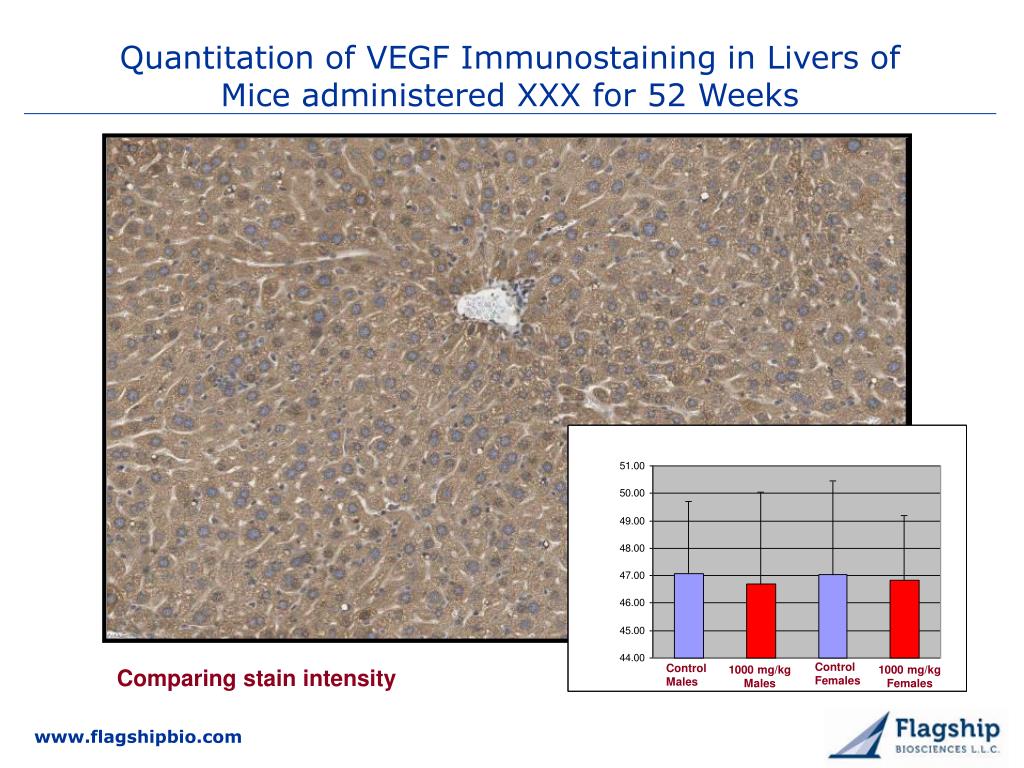 Quantitation of VEGF Immunostaining in Livers of Mice administered XXX for 52 Weeks

51.00
50.00
49.00
48.00
47.00
46.00
45.00
44.00

Control Males
1000 mg/kg Males
Control Females
1000 mg/kg Females

Comparing stain intensity

www.flagshipbio.com

Flagship
BIOSCIENCES L.L.C.